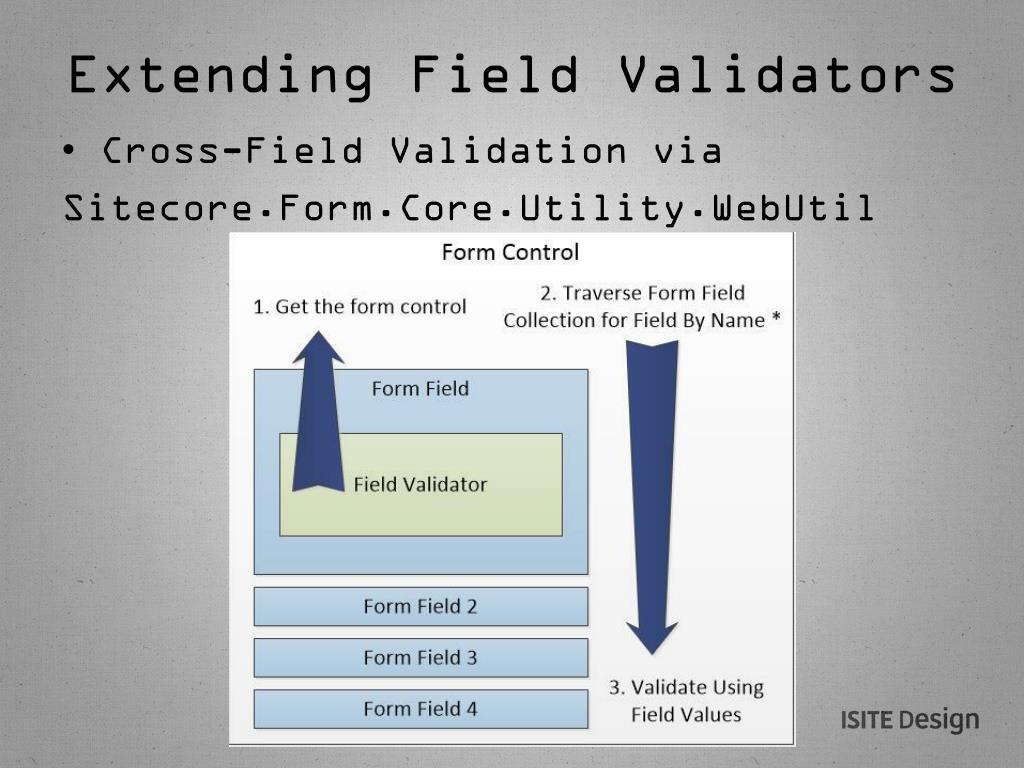 Extending Field Validators

• Cross-Field Validation via Sitecore.Form.Core.Utility.WebUtil

Form Control

1. Get the form control

2. Traverse Form Field Collection for Field By Name *

Form Field

Field Validator

Form Field 2

Form Field 3

Form Field 4

3. Validate Using Field Values

ISITE Design